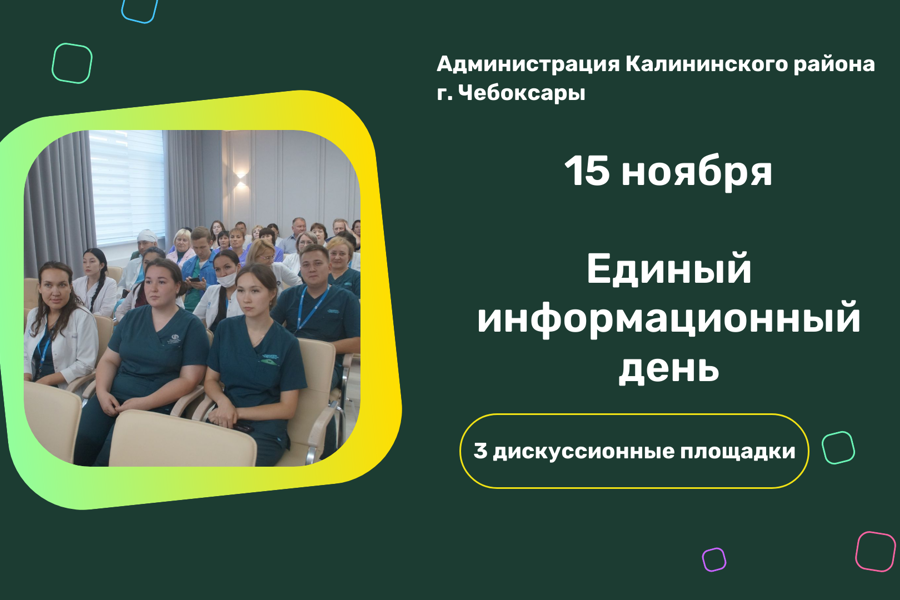 Администрация Калининского района г. Чебоксары

15 ноября

Единый информационный день

3 дискуссионные площадки